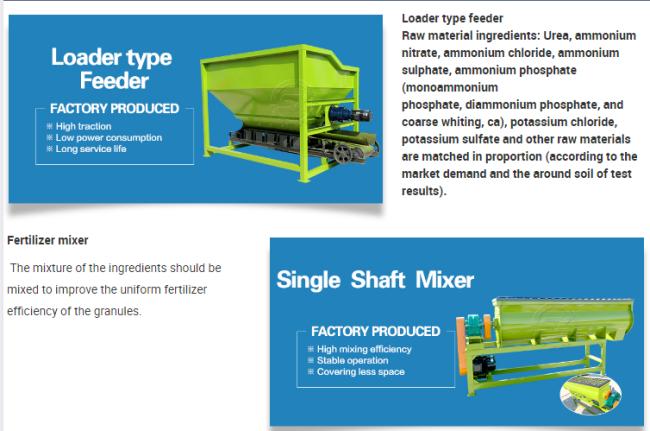 Loader type Feeder

FACTORY PRODUCED

※ High traction
※ Low power consumption
※ Long service life

Loader type feeder

Raw material ingredients: Urea, ammonium nitrate, ammonium chloride, ammonium sulphate, ammonium phosphate (monoammonium phosphate, diammonium phosphate, and coarse whiting, ca), potassium chloride, potassium sulfate and other raw materials are matched in proportion (according to the market demand and the around soil of test results).

Fertilizer mixer

The mixture of the ingredients should be mixed to improve the uniform fertilizer efficiency of the granules.

Single Shaft Mixer

FACTORY PRODUCED

※ High mixing efficiency
※ Stable operation
※ Covering less space